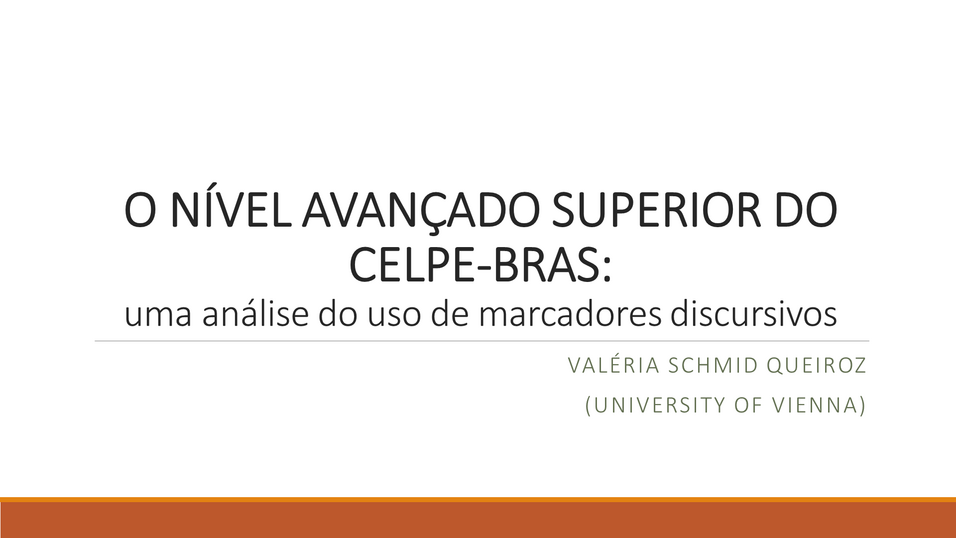 O NÍVEL AVANÇADO SUPERIOR DO CELPE-BRAS:
uma análise do uso de marcadores discursivos

VALÉRIA SCHMID QUEIROZ
(UNIVERSITY OF VIENNA)